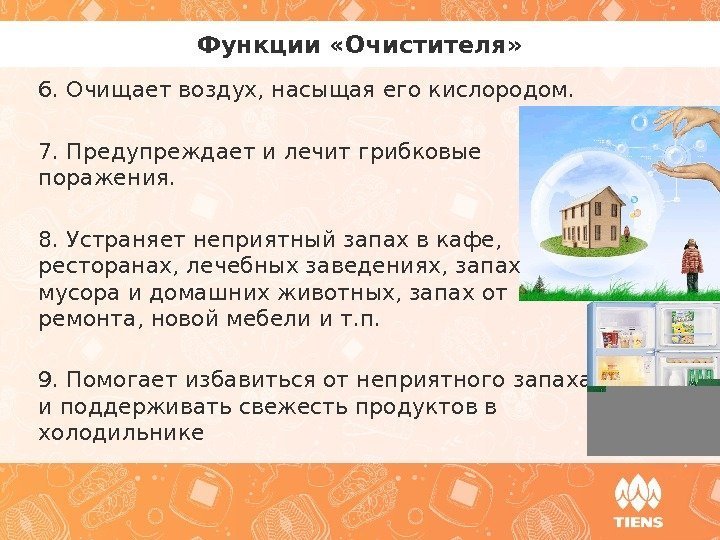 Функции «Очистителя»

6. Очищает воздух, насыщая его кислородом.

7. Предупреждает и лечит грибковые поражения.

8. Устраняет неприятный запах в кафе, ресторанах, лечебных заведениях, запах мусора и домашних животных, запах от ремонта, новой мебели и т.п.

9. Помогает избавиться от неприятного запаха и поддерживать свежесть продуктов в холодильнике

TIENS